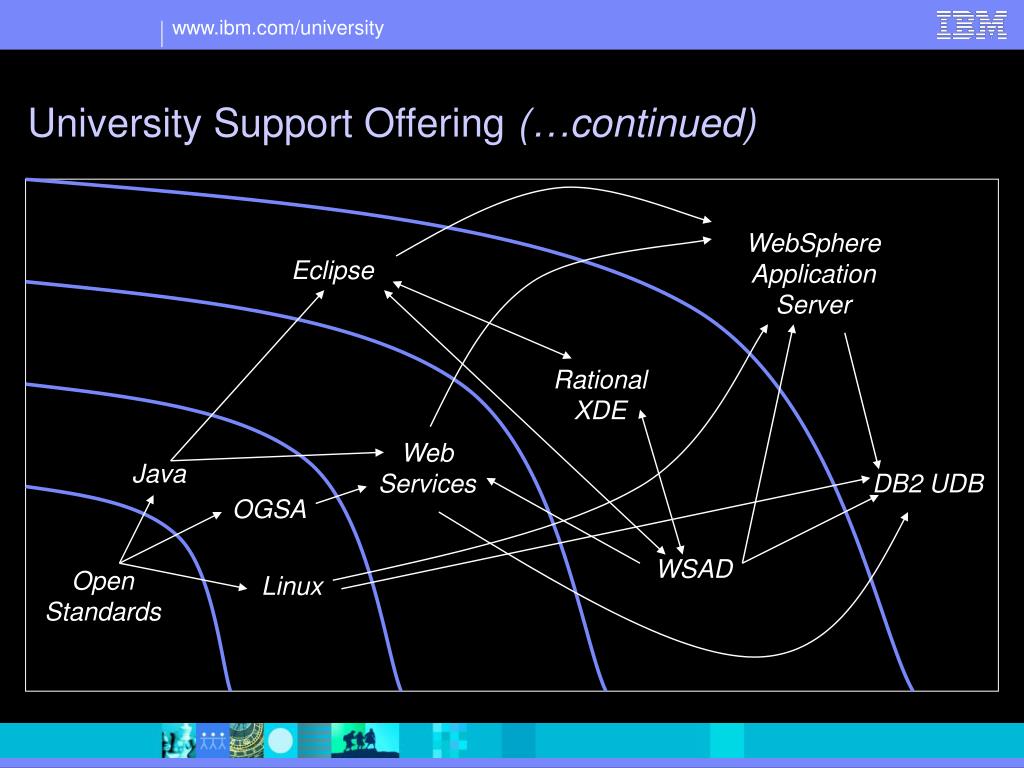 www.ibm.com/university

IBM

University Support Offering (…continued)

Eclipse

WebSphere Application Server

Rational XDE

Web Services

Java

OGSA

DB2 UDB

Open Standards

Linux

WSAD